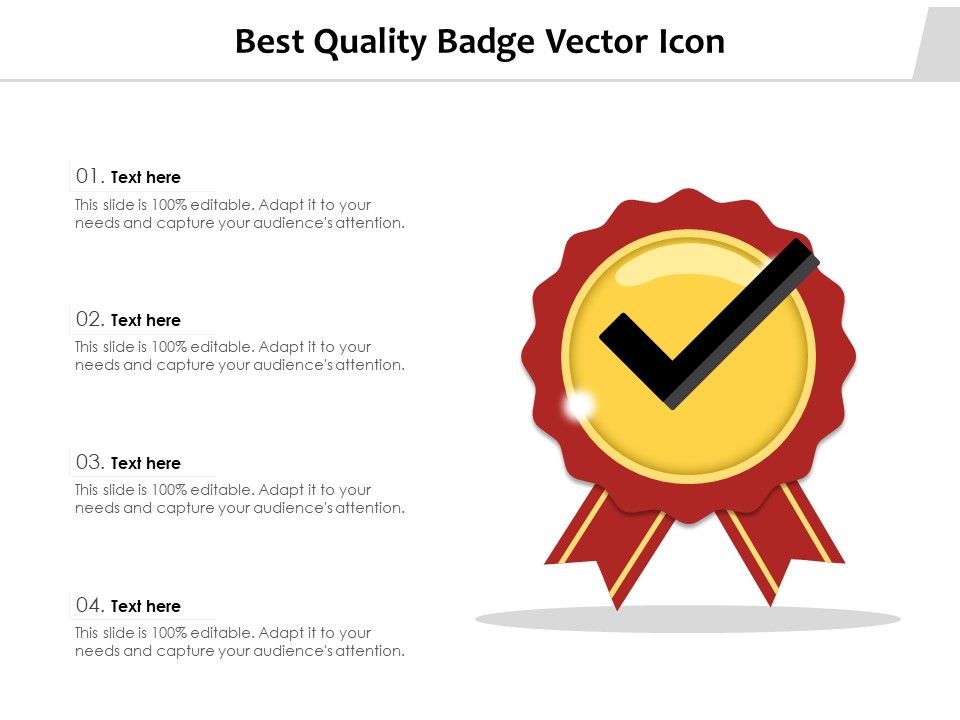 Best Quality Badge Vector Icon

01. Text here
This slide is 100% editable. Adapt it to your needs and capture your audience's attention.

02. Text here
This slide is 100% editable. Adapt it to your needs and capture your audience's attention.

03. Text here
This slide is 100% editable. Adapt it to your needs and capture your audience's attention.

04. Text here
This slide is 100% editable. Adapt it to your needs and capture your audience's attention.